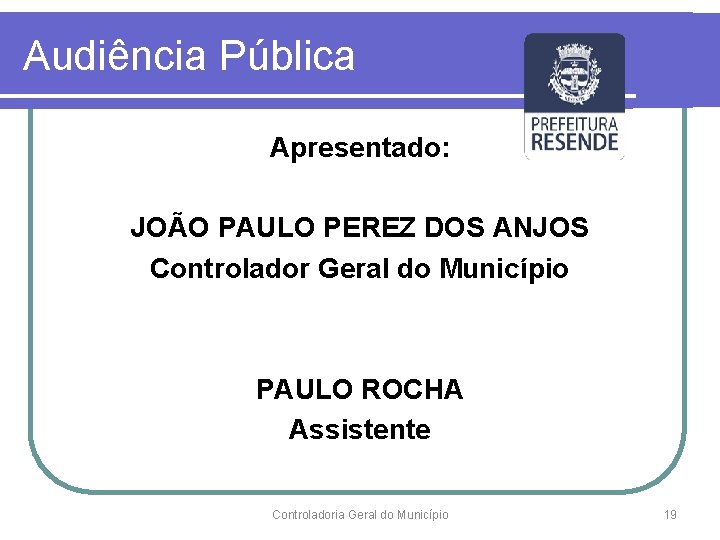 Audiência Pública

PREFEITURA RESENDE

Apresentado:

JOÃO PAULO PEREZ DOS ANJOS
Controlador Geral do Município

PAULO ROCHA
Assistente

Controladoria Geral do Município

19